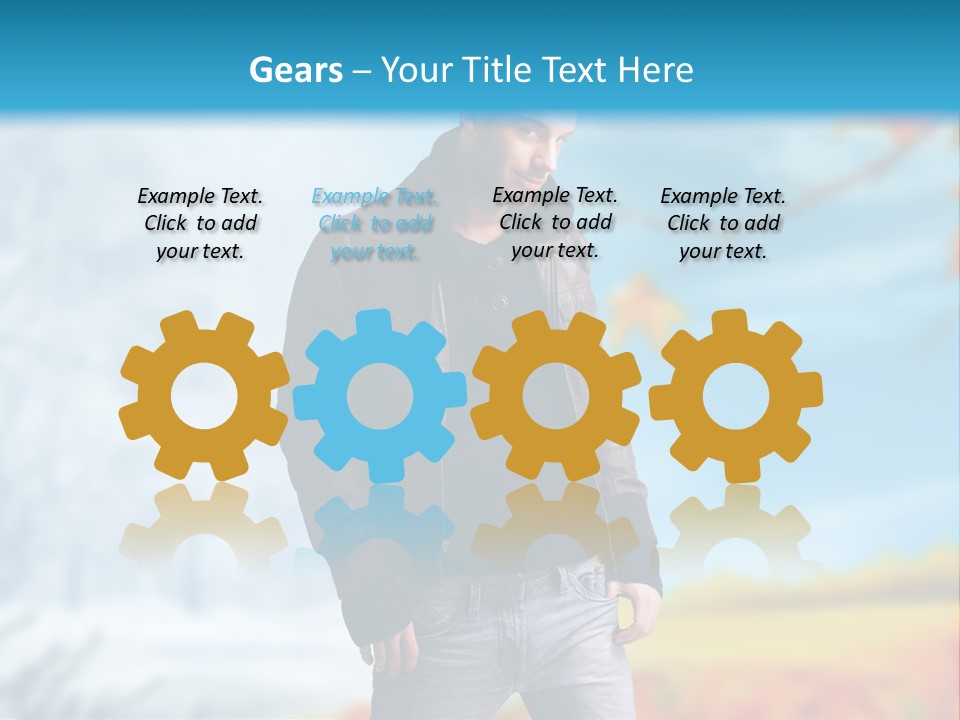 Gears – Your Title Text Here

Example Text. Click to add your text.

Example Text. Click to add your text.

Example Text. Click to add your text.

Example Text. Click to add your text.